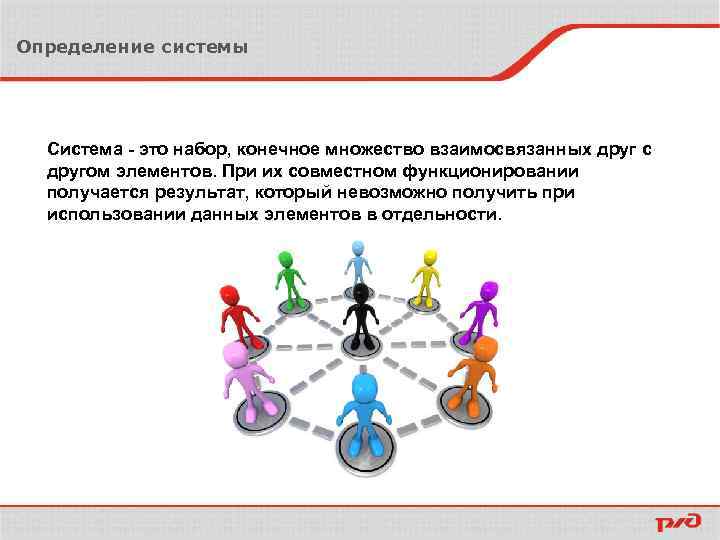 Определение системы

Система - это набор, конечное множество взаимосвязанных друг с другом элементов. При их совместном функционировании получается результат, который невозможно получить при использовании данных элементов в отдельности.

РЖД